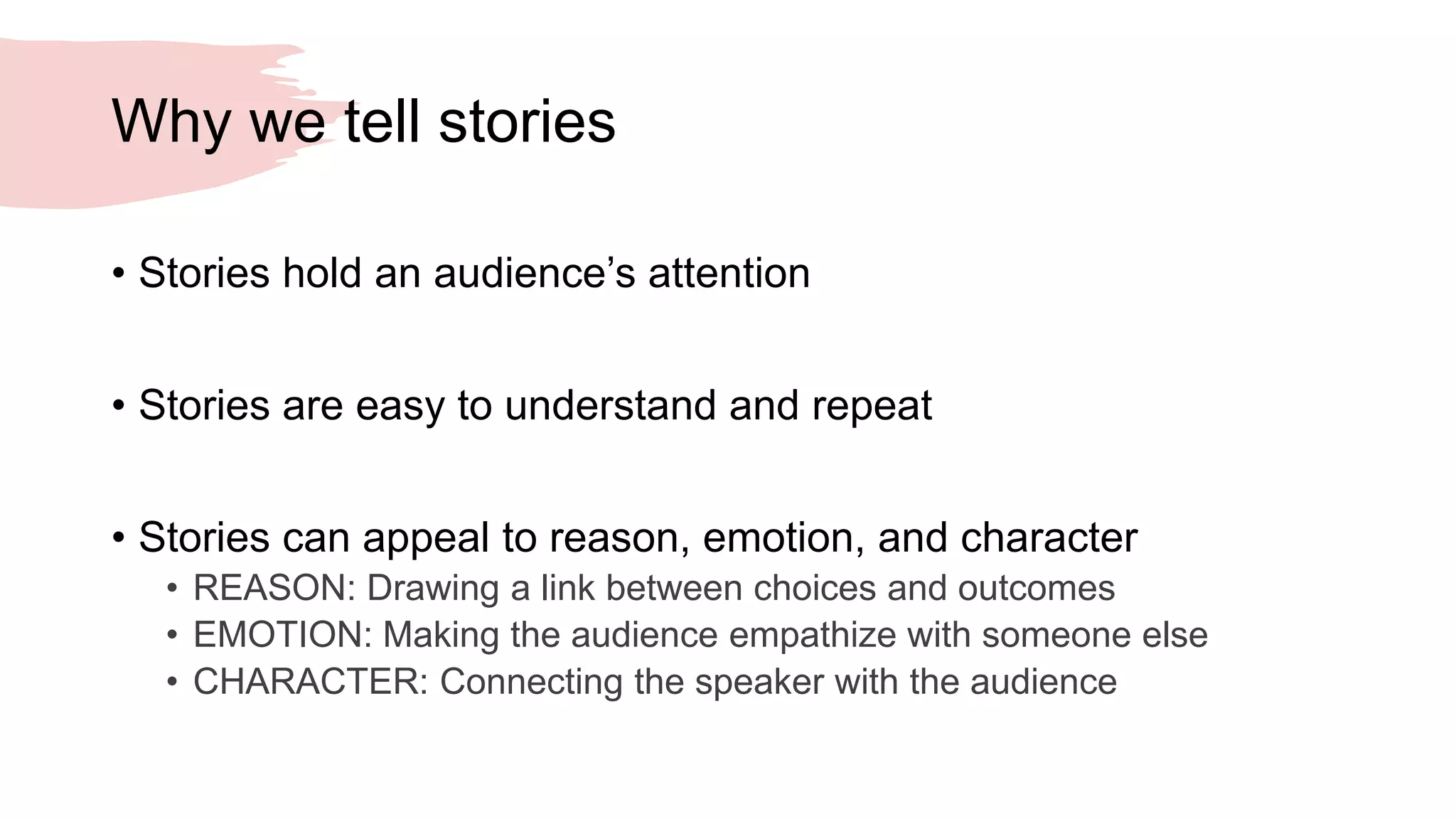 Why we tell stories

• Stories hold an audience’s attention

• Stories are easy to understand and repeat

• Stories can appeal to reason, emotion, and character
  • REASON: Drawing a link between choices and outcomes
  • EMOTION: Making the audience empathize with someone else
  • CHARACTER: Connecting the speaker with the audience